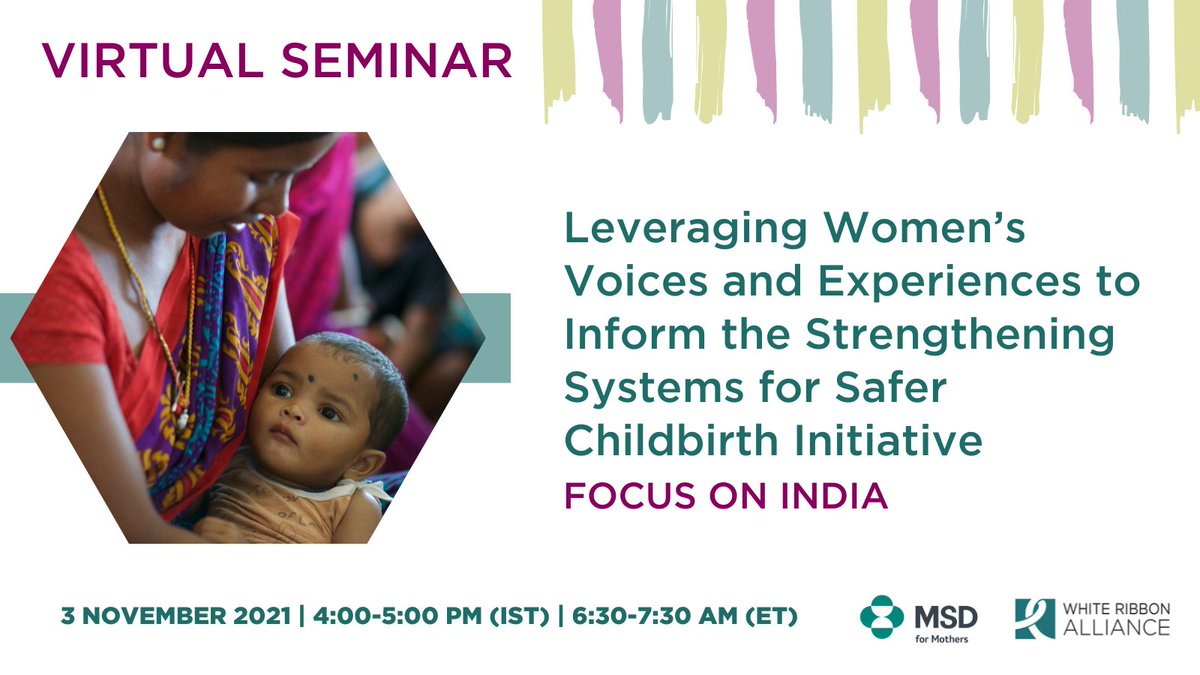 VIRTUAL SEMINAR

Leveraging Women's Voices and Experiences to Inform the Strengthening Systems for Safer Childbirth Initiative

FOCUS ON INDIA

3 NOVEMBER 2021 | 4:00-5:00 PM (IST) | 6:30-7:30 AM (ET)

MSD for Mothers

WHITE RIBBON ALLIANCE